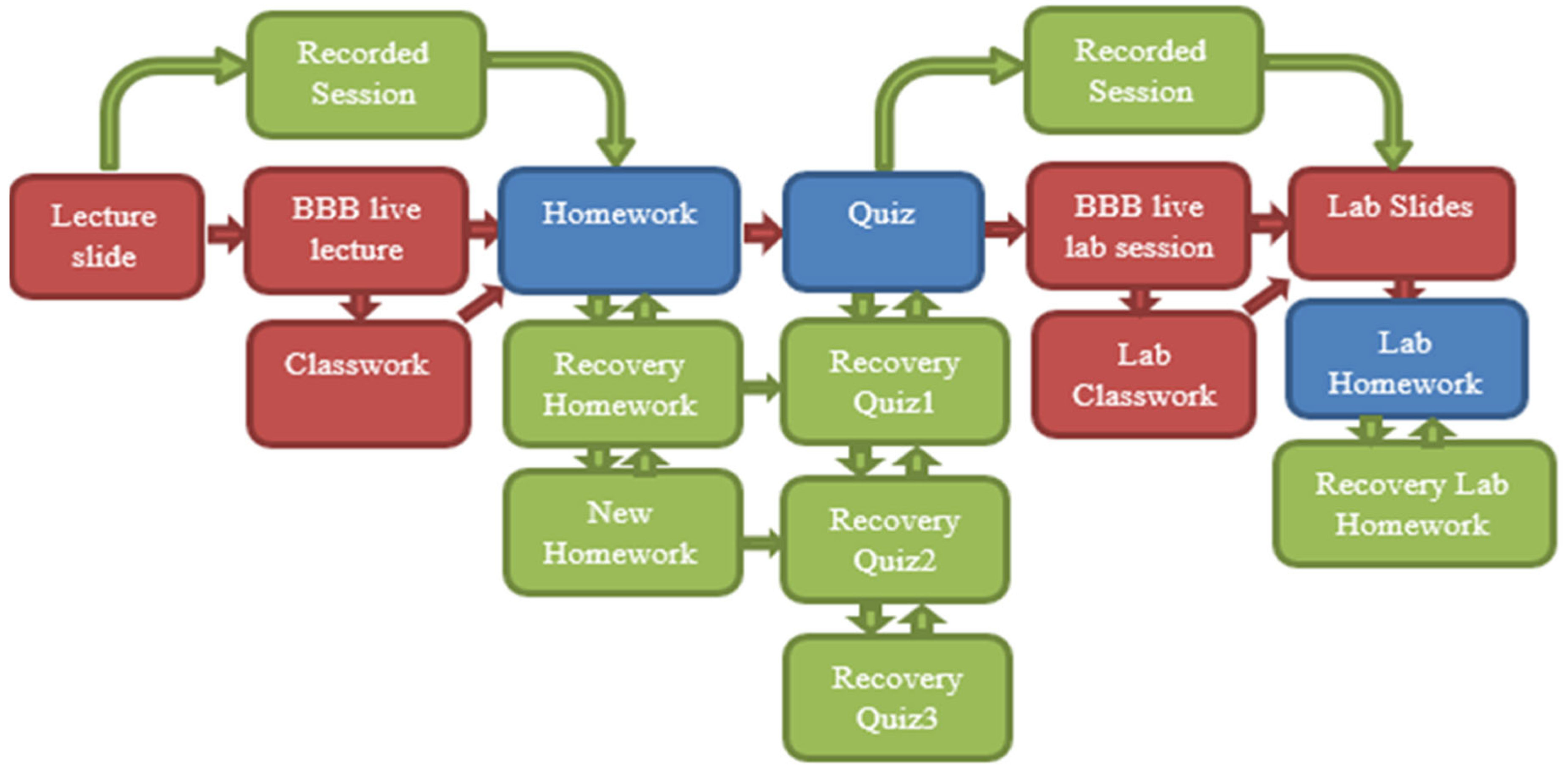 Recorded Session

Recorded Session

Lecture slide

BBB live lecture

Homework

Quiz

BBB live lab session

Lab Slides

Classwork

Recovery Homework

Recovery Quiz1

Lab Classwork

Lab Homework

New Homework

Recovery Quiz2

Recovery Lab Homework

Recovery Quiz3